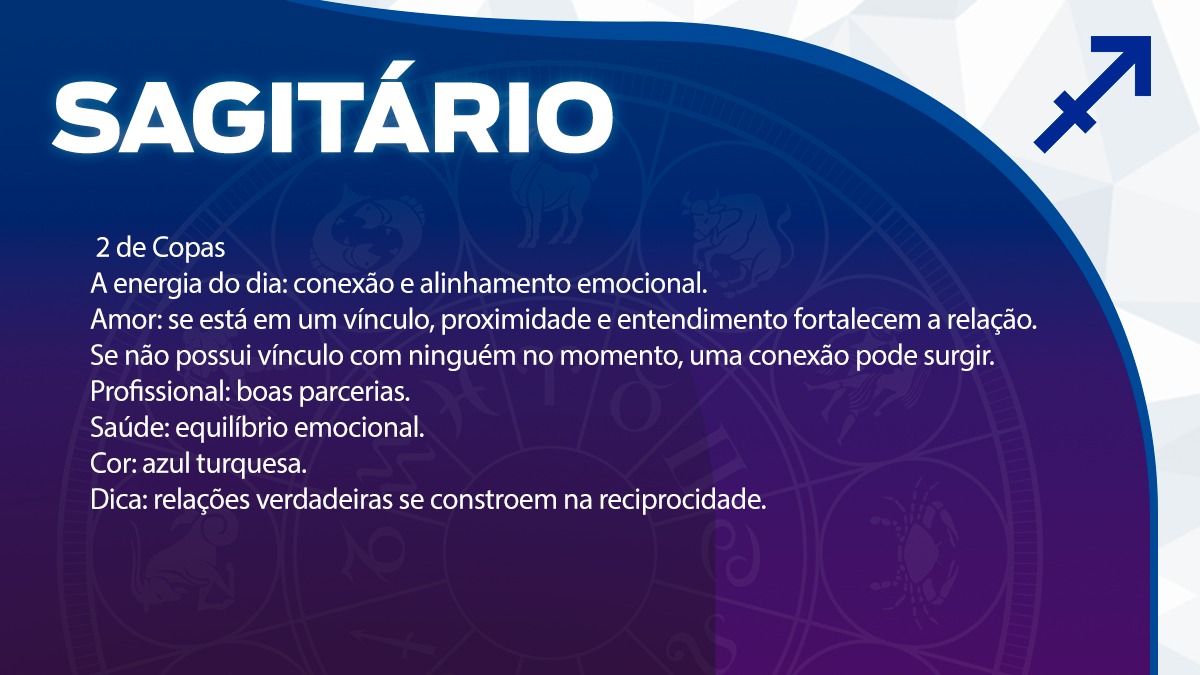 SAGITÁRIO

2 de Copas
A energia do dia: conexão e alinhamento emocional.
Amor: se está em um vínculo, proximidade e entendimento fortalecem a relação. Se não possui vínculo com ninguém no momento, uma conexão pode surgir.
Profissional: boas parcerias.
Saúde: equilíbrio emocional.
Cor: azul turquesa.
Dica: relações verdadeiras se constroem na reciprocidade.